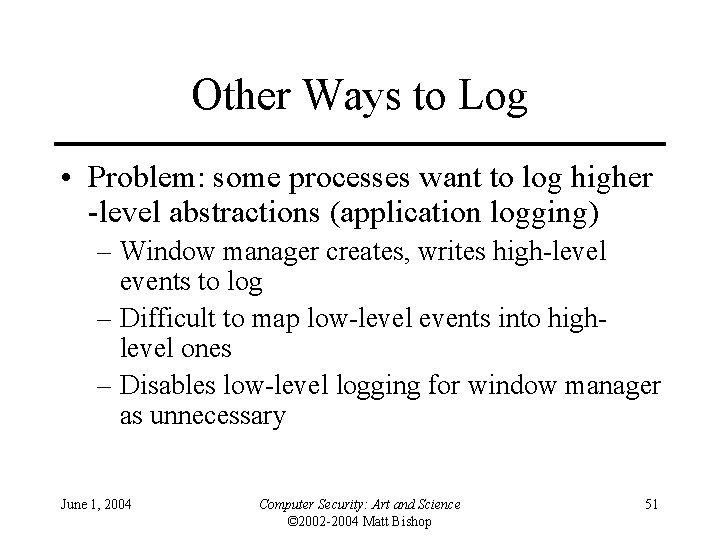 Other Ways to Log

• Problem: some processes want to log higher -level abstractions (application logging)
– Window manager creates, writes high-level events to log
– Difficult to map low-level events into high-level ones
– Disables low-level logging for window manager as unnecessary

June 1, 2004

Computer Security: Art and Science
©2002-2004 Matt Bishop

51